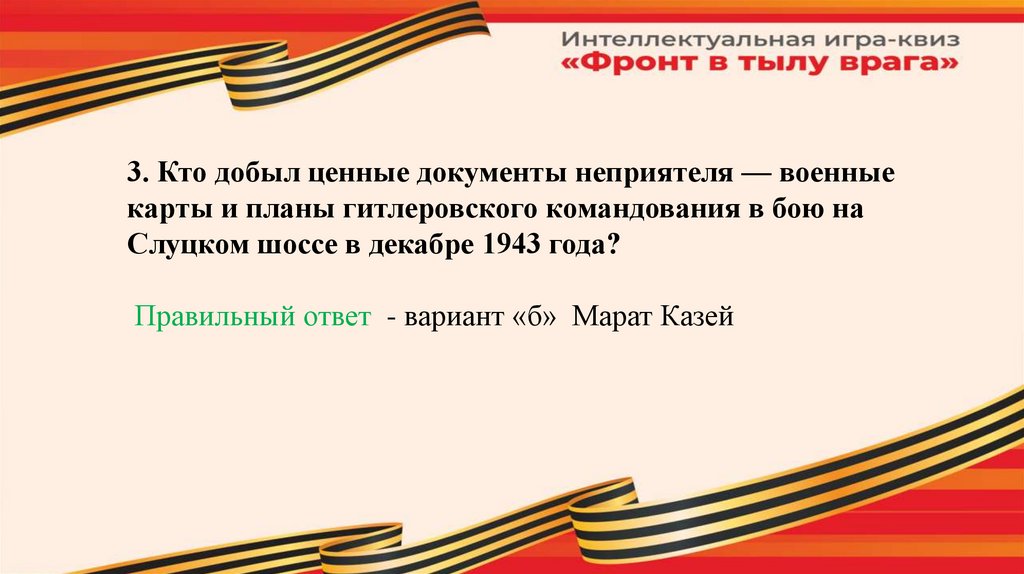 Интеллектуальная игра-квиз
«Фронт в тылу врага»

3. Кто добыл ценные документы неприятеля — военные карты и планы гитлеровского командования в бою на Слуцком шоссе в декабре 1943 года?

Правильный ответ - вариант «б» Марат Казей